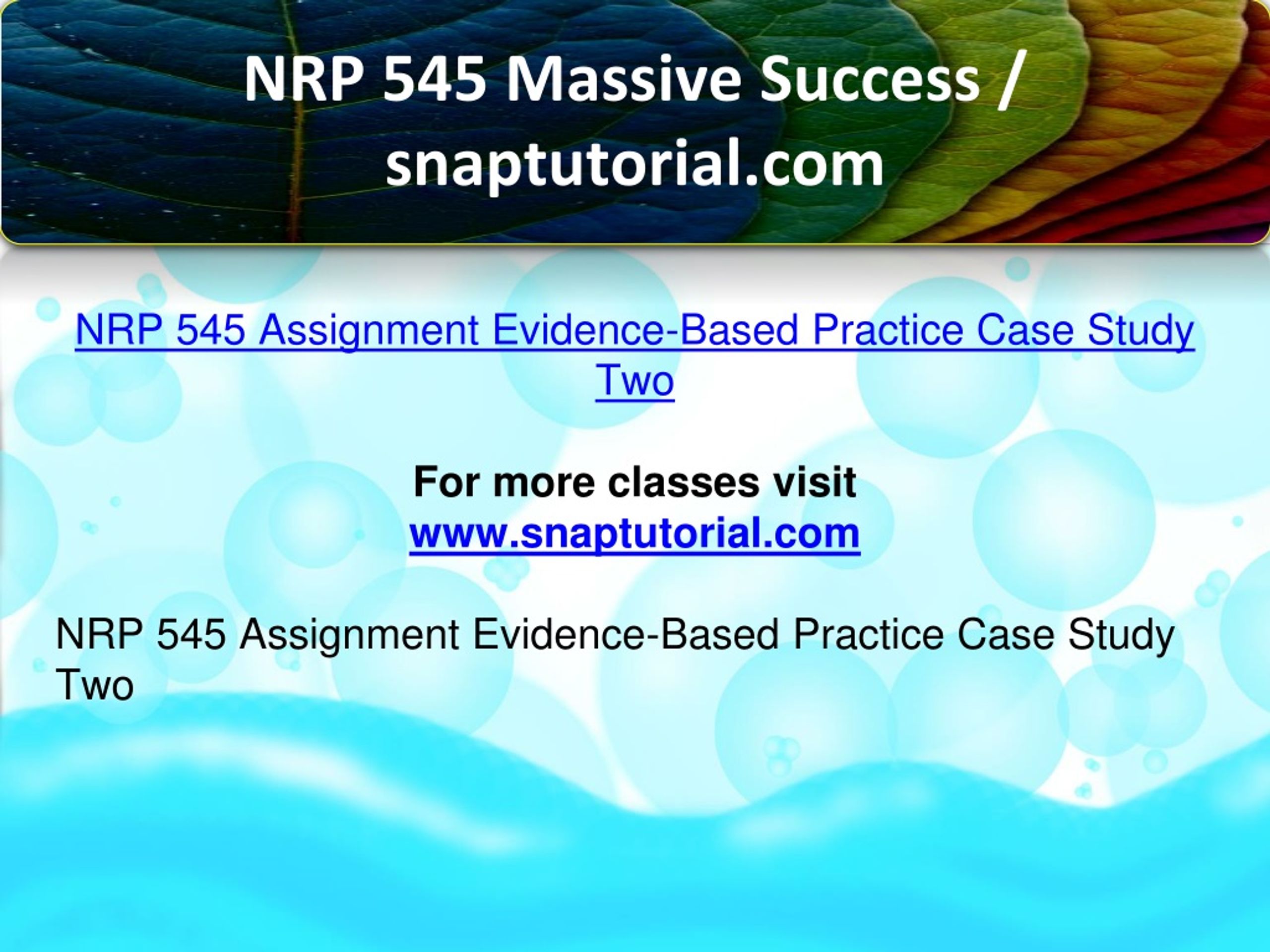 NRP 545 Massive Success / snaptutorial.com

NRP 545 Assignment Evidence-Based Practice Case Study Two

For more classes visit
www.snaptutorial.com

NRP 545 Assignment Evidence-Based Practice Case Study Two